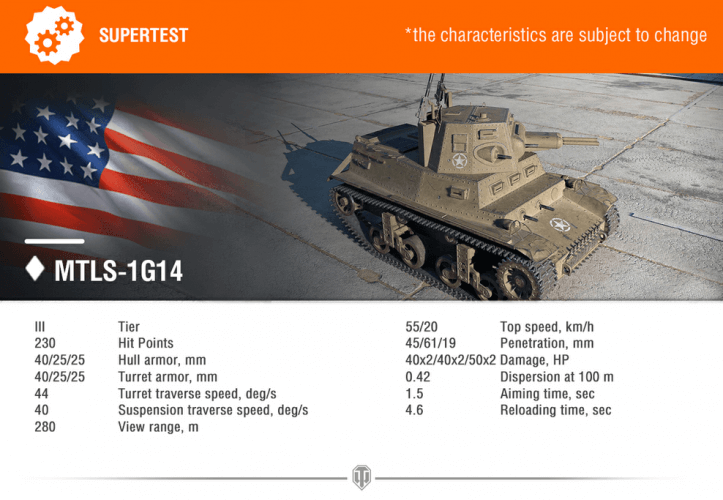 SUPERTEST

*the characteristics are subject to change

MTLS-1G14

| | |
|---|---|
| III | Tier |
| 230 | Hit Points |
| 40/25/25 | Hull armor, mm |
| 40/25/25 | Turret armor, mm |
| 44 | Turret traverse speed, deg/s |
| 40 | Suspension traverse speed, deg/s |
| 280 | View range, m |

| | |
|---|---|
| 55/20 | Top speed, km/h |
| 45/61/19 | Penetration, mm |
| 40x2/40x2/50x2 | Damage, HP |
| 0.42 | Dispersion at 100 m |
| 1.5 | Aiming time, sec |
| 4.6 | Reloading time, sec |